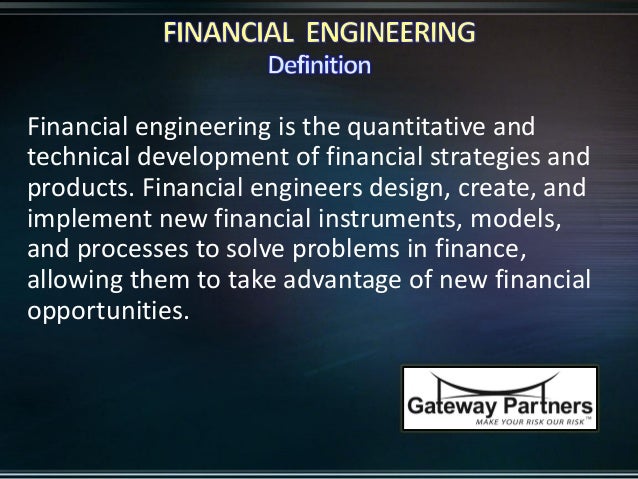 FINANCIAL ENGINEERING
Definition

Financial engineering is the quantitative and technical development of financial strategies and products. Financial engineers design, create, and implement new financial instruments, models, and processes to solve problems in finance, allowing them to take advantage of new financial opportunities.

Gateway Partners
MAKE YOUR RISK OUR RISK™